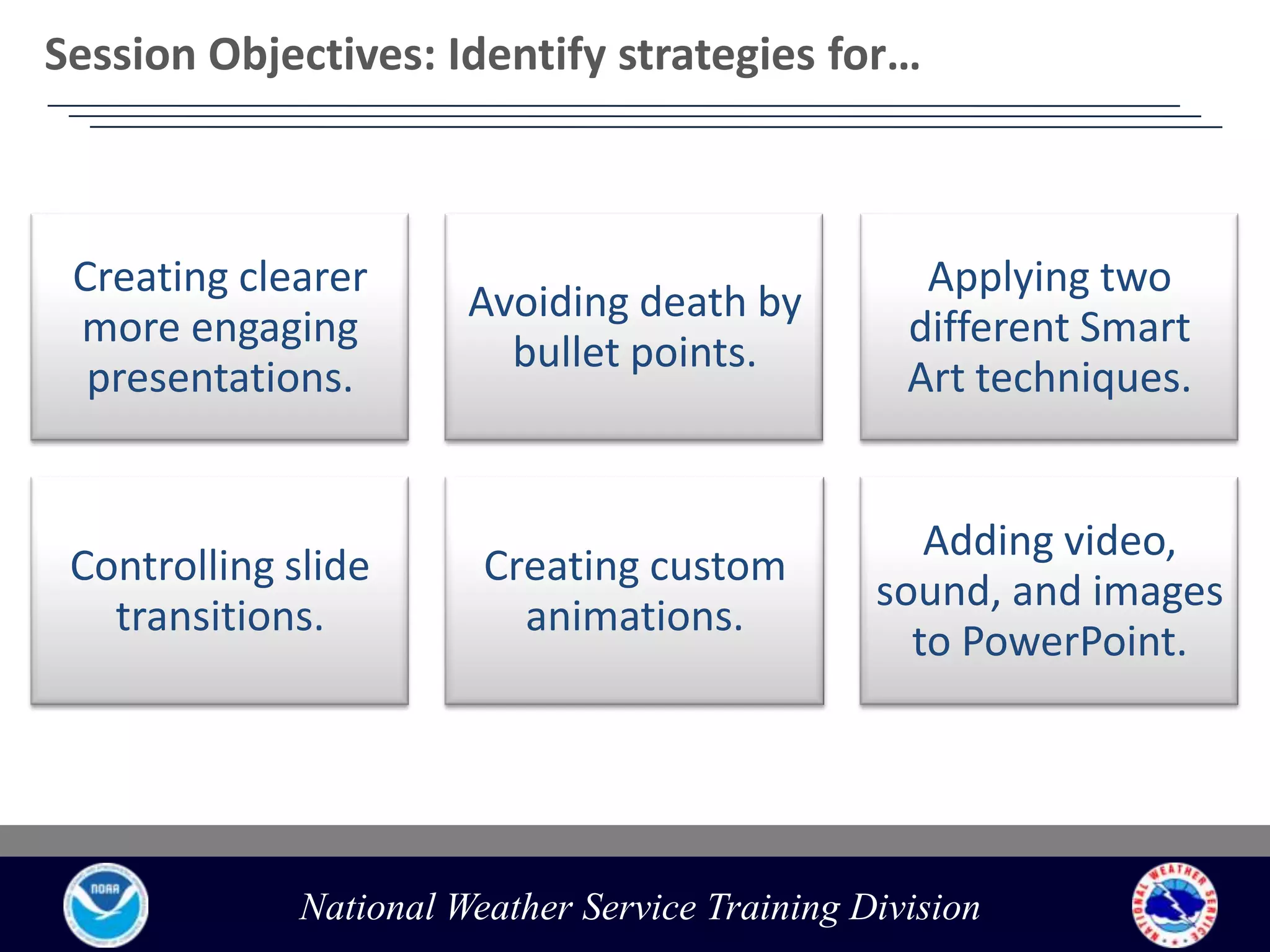 Session Objectives: Identify strategies for…

Creating clearer more engaging presentations.

Avoiding death by bullet points.

Applying two different Smart Art techniques.

Controlling slide transitions.

Creating custom animations.

Adding video, sound, and images to PowerPoint.

NOAA

National Weather Service Training Division

NATIONAL WEATHER SERVICE